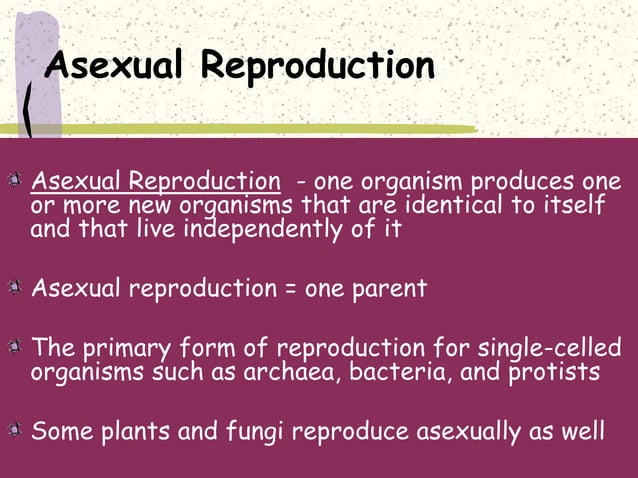 Asexual Reproduction

Asexual Reproduction - one organism produces one or more new organisms that are identical to itself and that live independently of it

Asexual reproduction = one parent

The primary form of reproduction for single-celled organisms such as archaea, bacteria, and protists

Some plants and fungi reproduce asexually as well